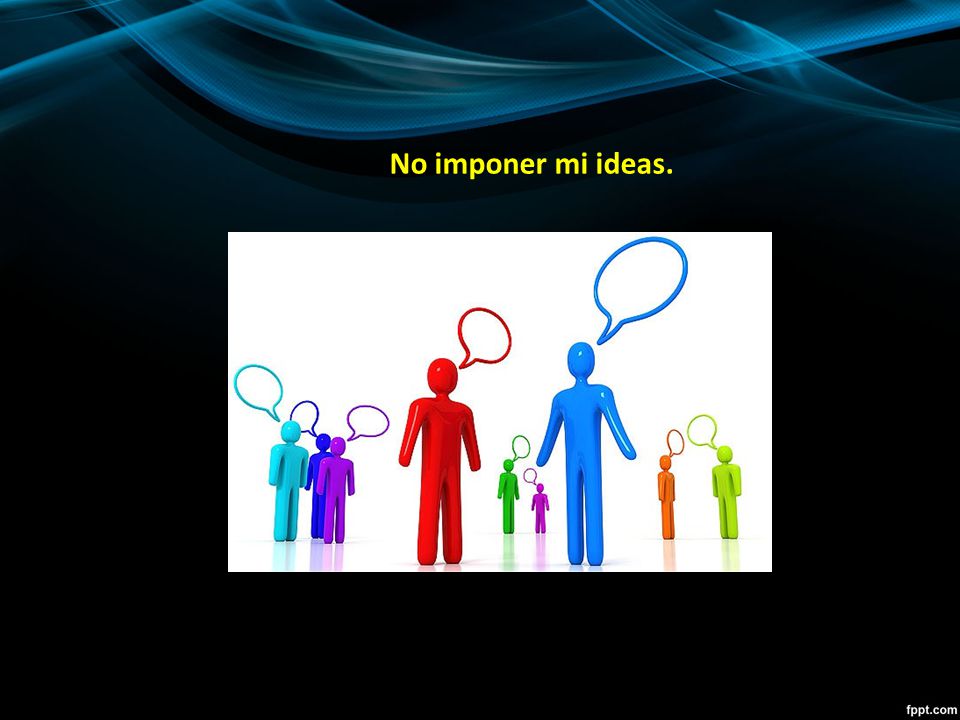 No imponer mi ideas.

fppt.com